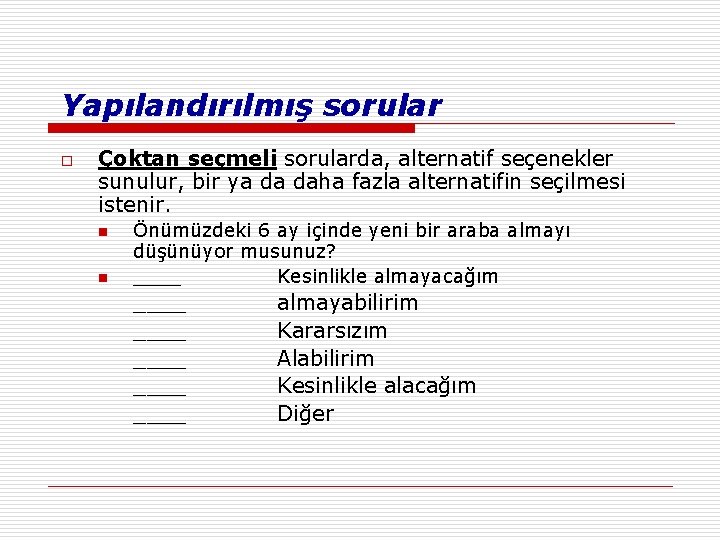 Yapılandırılmış sorular

Çoktan seçmeli sorularda, alternatif seçenekler sunulur, bir ya da daha fazla alternatifin seçilmesi istenir.

Önümüzdeki 6 ay içinde yeni bir araba almayı düşünüyor musunuz?

____ Kesinlikle almayacağım
____ almayabilirim
____ Kararsızım
____ Alabilirim
____ Kesinlikle alacağım
____ Diğer